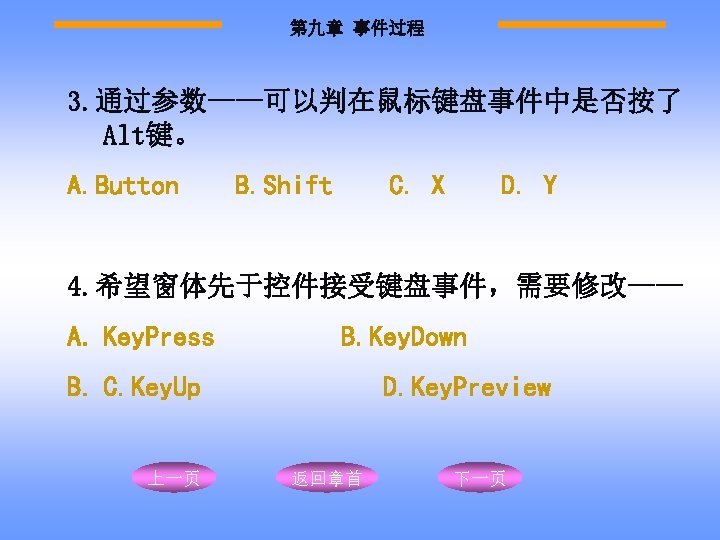 第九章 事件过程

3.通过参数——可以判在鼠标键盘事件中是否按了Alt键。

A.Button B.Shift C. X D. Y

4.希望窗体先于控件接受键盘事件，需要修改——

A. KeyPress B.KeyDown

B. C.KeyUp D.KeyPreview

上一页 返回章首 下一页